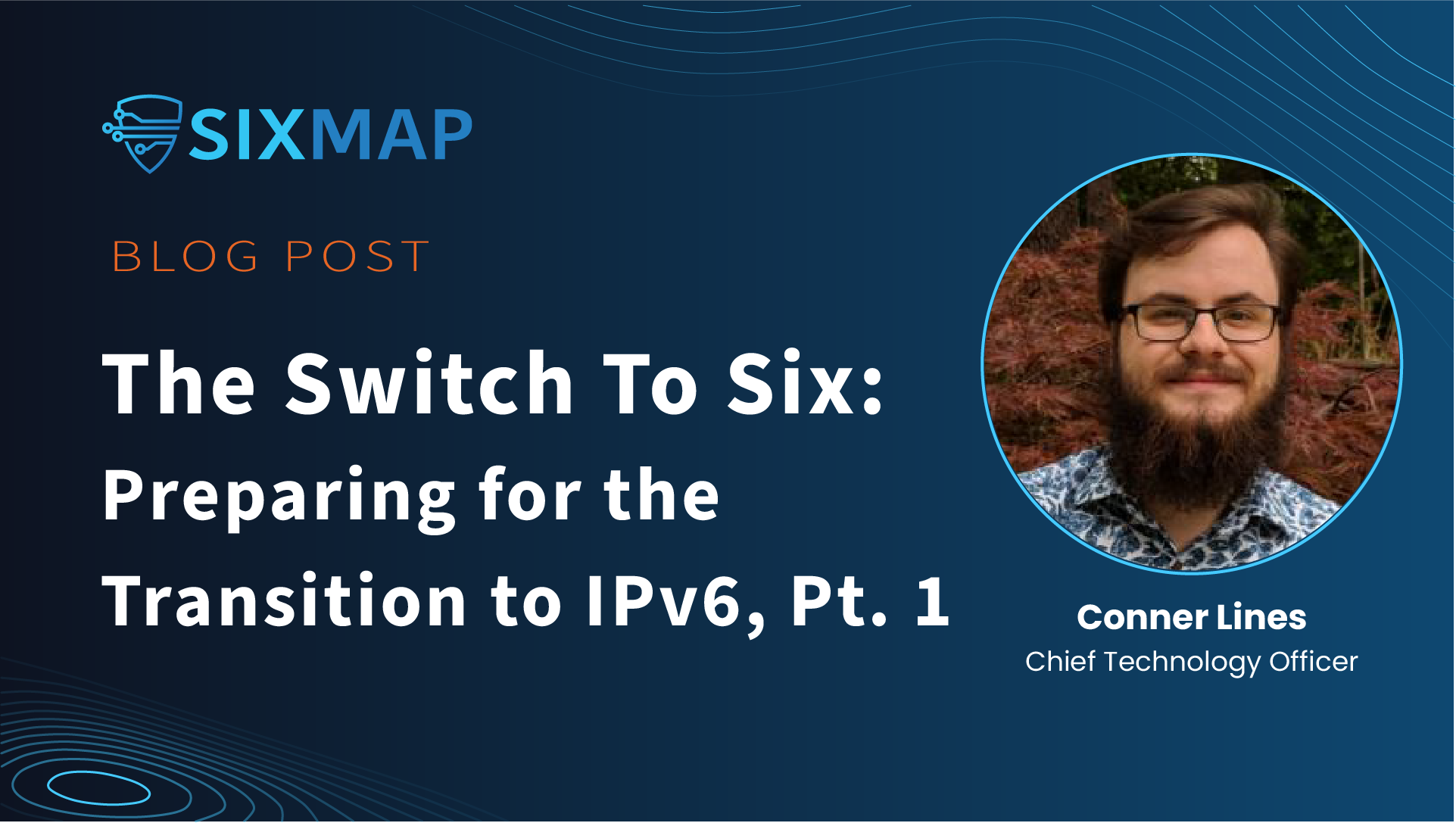 SIXMAP

BLOG POST

The Switch To Six:
Preparing for the
Transition to IPv6, Pt. 1

Conner Lines
Chief Technology Officer